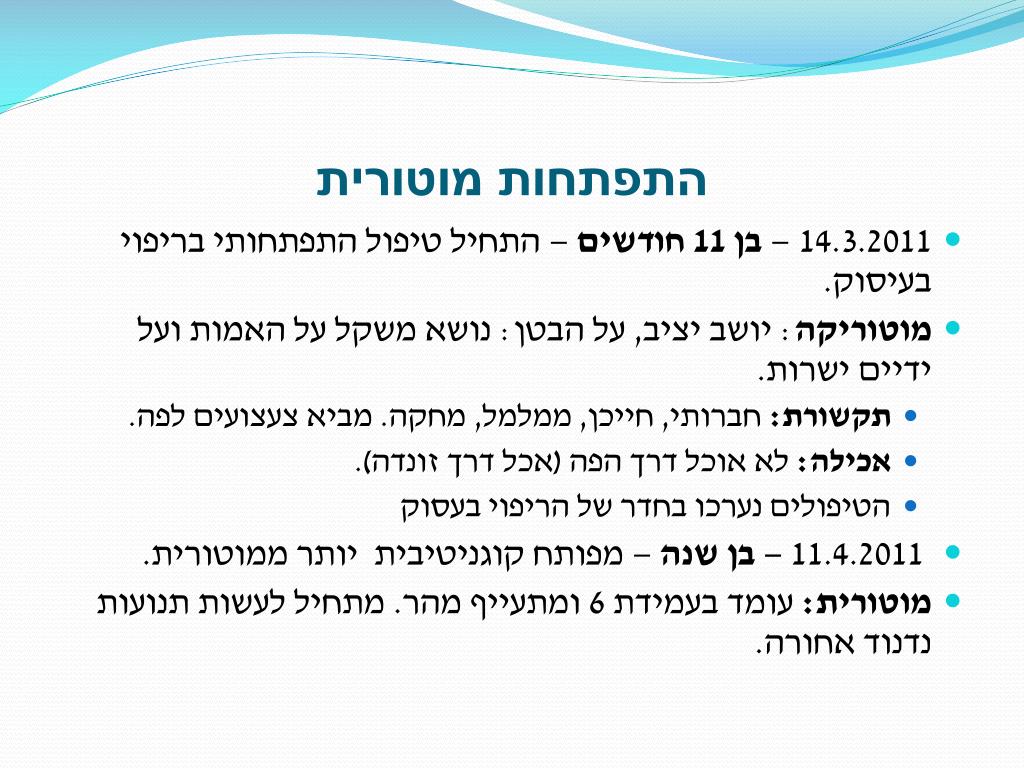 התפתחות מוטורית

14.3.2011 – בן 11 חודשים – התחיל טיפול התפתחותי בריפוי בעיסוק.

מוטוריקה: יושב יציב, על הבטן: נושא משקל על האמות ועל ידיים ישרות.

תקשורת: חברותי, חייכן, ממלמל, מחקה. מביא צעצועים לפה.

אכילה: לא אוכל דרך הפה (אכל דרך זונדה).

הטיפולים נערכו בחדר של הריפוי בעסוק

11.4.2011 – בן שנה – מפותח קוגניטיבית יותר ממוטורית.

מוטורית: עומד בעמידת 6 ומתעייף מהר. מתחיל לעשות תנועות נדנוד אחורה.